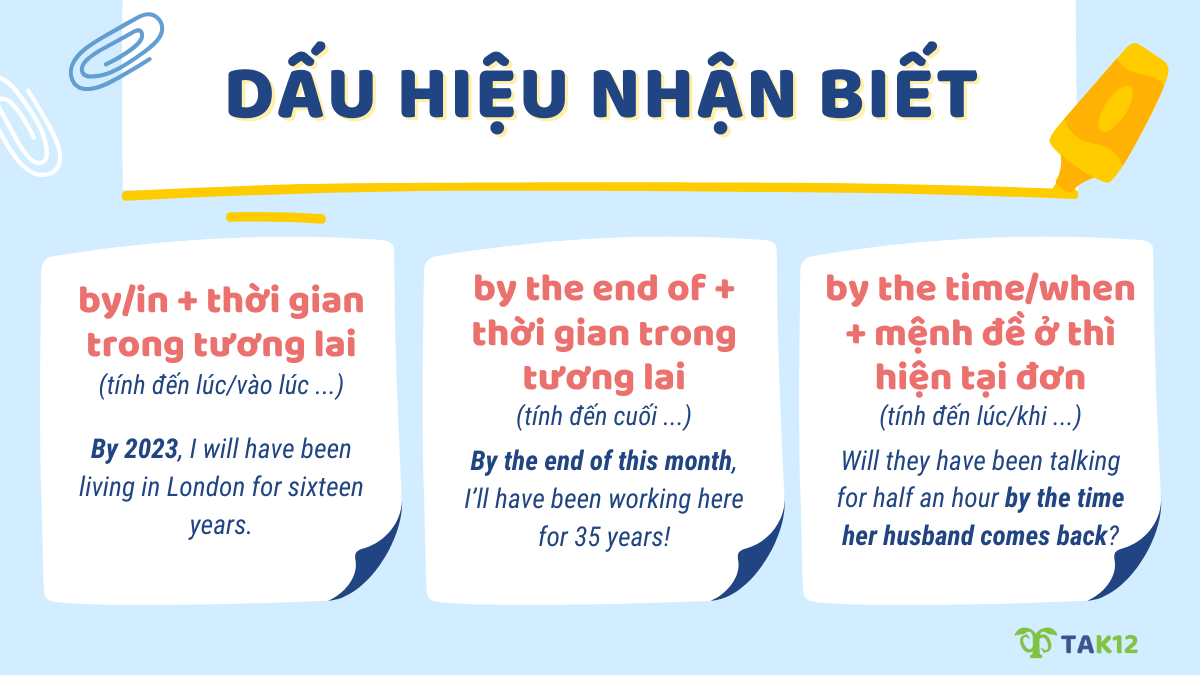 DẤU HIỆU NHẬN BIẾT

by/in + thời gian trong tương lai
(tính đến lúc/vào lúc ...)

By 2023, I will have been living in London for sixteen years.

by the end of + thời gian trong tương lai
(tính đến cuối ...)

By the end of this month, I'll have been working here for 35 years!

by the time/when + mệnh đề ở thì hiện tại đơn
(tính đến lúc/khi ...)

Will they have been talking for half an hour by the time her husband comes back?

TAK12